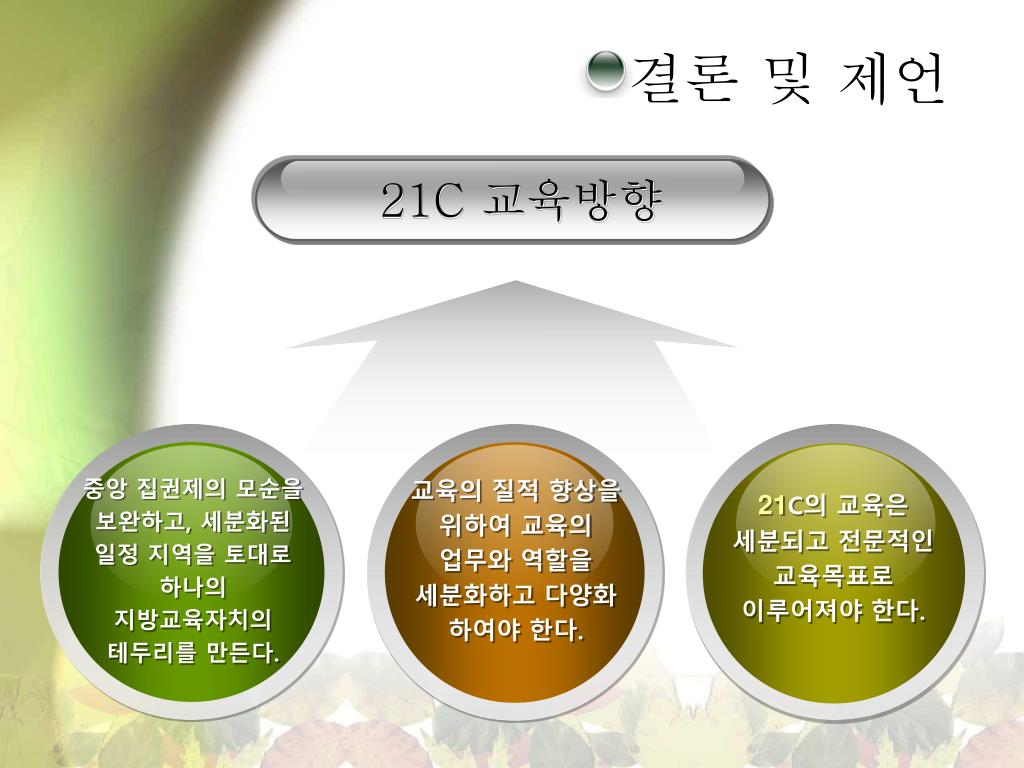 결론 및 제언

21C 교육방향

중앙 집권제의 모순을 보완하고, 세분화된 일정 지역을 토대로 하나의 지방교육자치의 테두리를 만든다.

교육의 질적 향상을 위하여 교육의 업무와 역할을 세분화하고 다양화 하여야 한다.

21C의 교육은 세분되고 전문적인 교육목표로 이루어져야 한다.